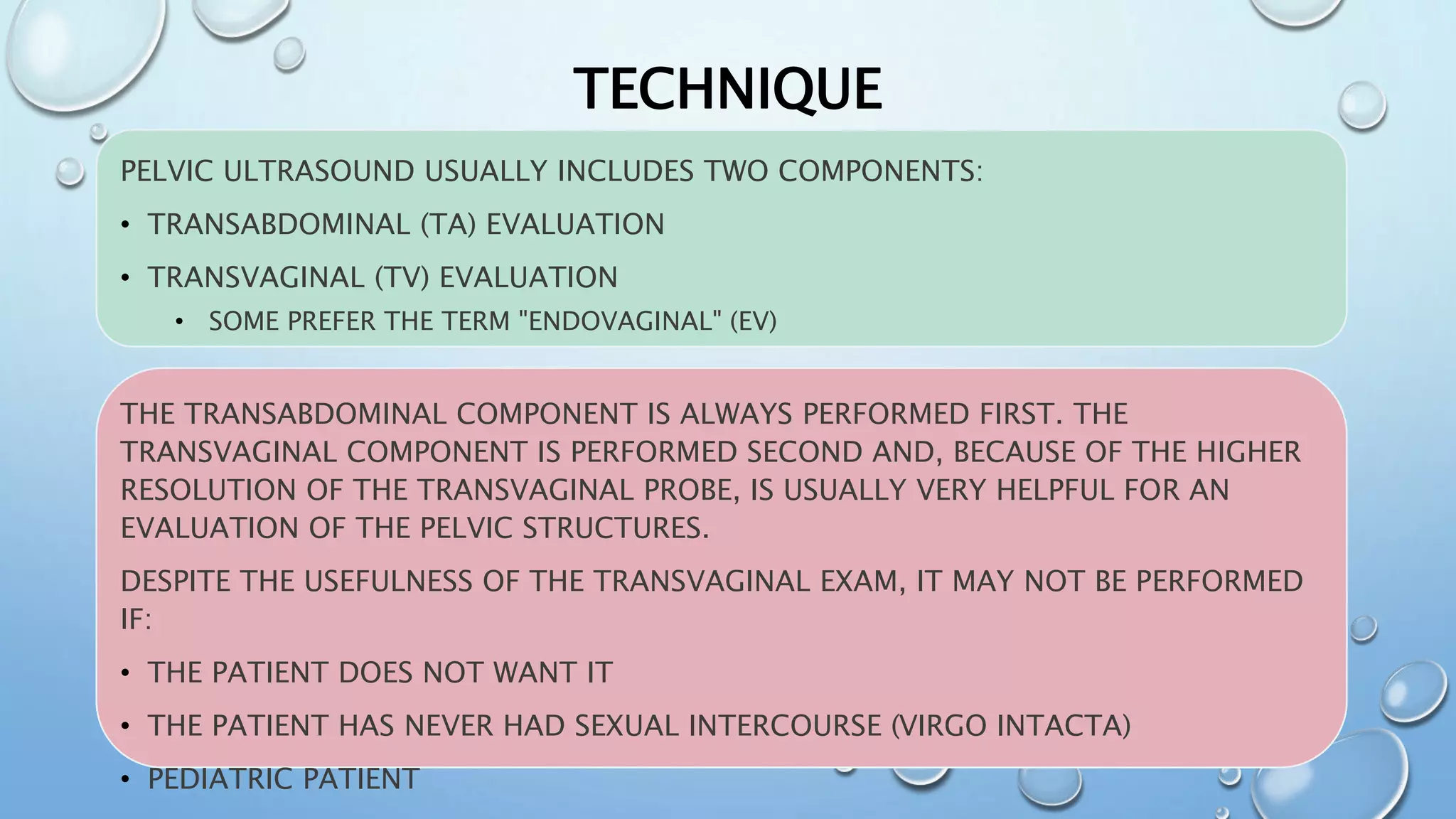 TECHNIQUE

PELVIC ULTRASOUND USUALLY INCLUDES TWO COMPONENTS:

• TRANSABDOMINAL (TA) EVALUATION

• TRANSVAGINAL (TV) EVALUATION

• SOME PREFER THE TERM "ENDOVAGINAL" (EV)

THE TRANSABDOMINAL COMPONENT IS ALWAYS PERFORMED FIRST. THE TRANSVAGINAL COMPONENT IS PERFORMED SECOND AND, BECAUSE OF THE HIGHER RESOLUTION OF THE TRANSVAGINAL PROBE, IS USUALLY VERY HELPFUL FOR AN EVALUATION OF THE PELVIC STRUCTURES.

DESPITE THE USEFULNESS OF THE TRANSVAGINAL EXAM, IT MAY NOT BE PERFORMED IF:

• THE PATIENT DOES NOT WANT IT

• THE PATIENT HAS NEVER HAD SEXUAL INTERCOURSE (VIRGO INTACTA)

• PEDIATRIC PATIENT